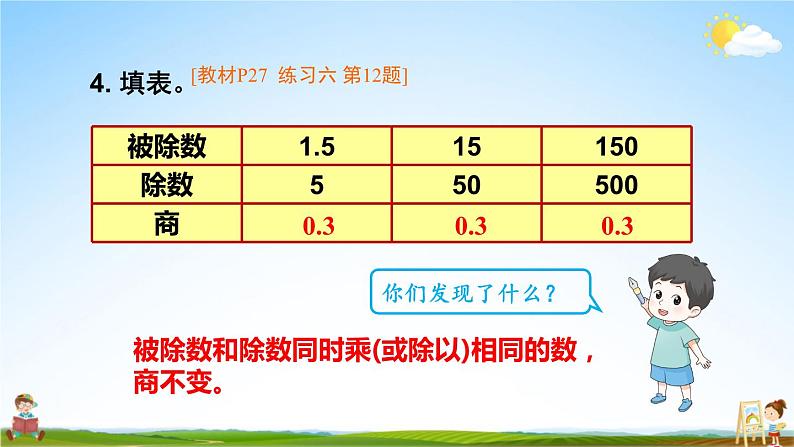 4. 填表。[教材P27 练习六 第12题]

| 被除数 | 1.5 | 15 | 150 |
|---|---|---|---|
| 除数 | 5 | 50 | 500 |
| 商 | 0.3 | 0.3 | 0.3 |

你们发现了什么？

被除数和除数同时乘(或除以)相同的数，商不变。